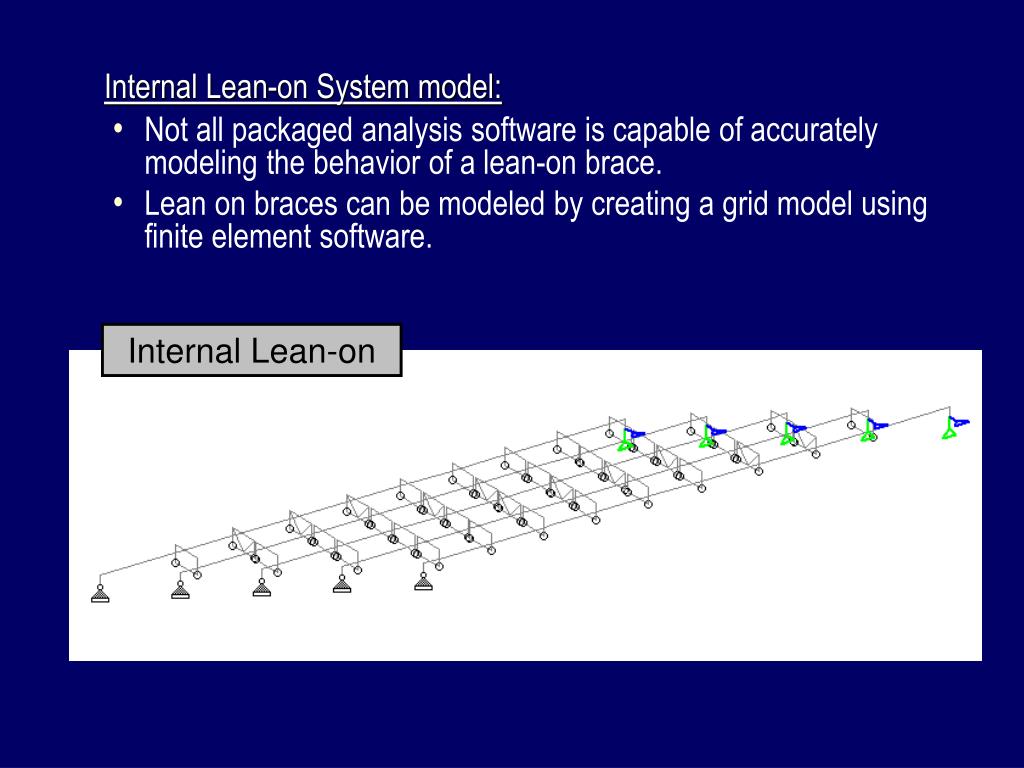 Internal Lean-on System model:

• Not all packaged analysis software is capable of accurately modeling the behavior of a lean-on brace.

• Lean on braces can be modeled by creating a grid model using finite element software.

Internal Lean-on